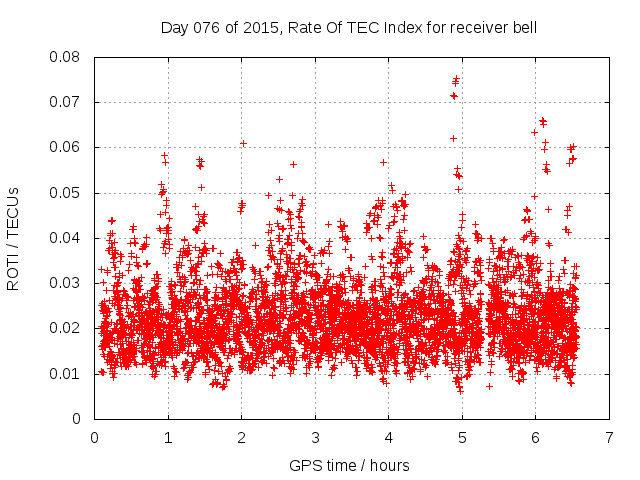 Day 076 of 2015, Rate Of TEC Index for receiver bell

ROTI / TECUs

0.08
0.07
0.06
0.05
0.04
0.03
0.02
0.01
0

0 1 2 3 4 5 6 7

GPS time / hours